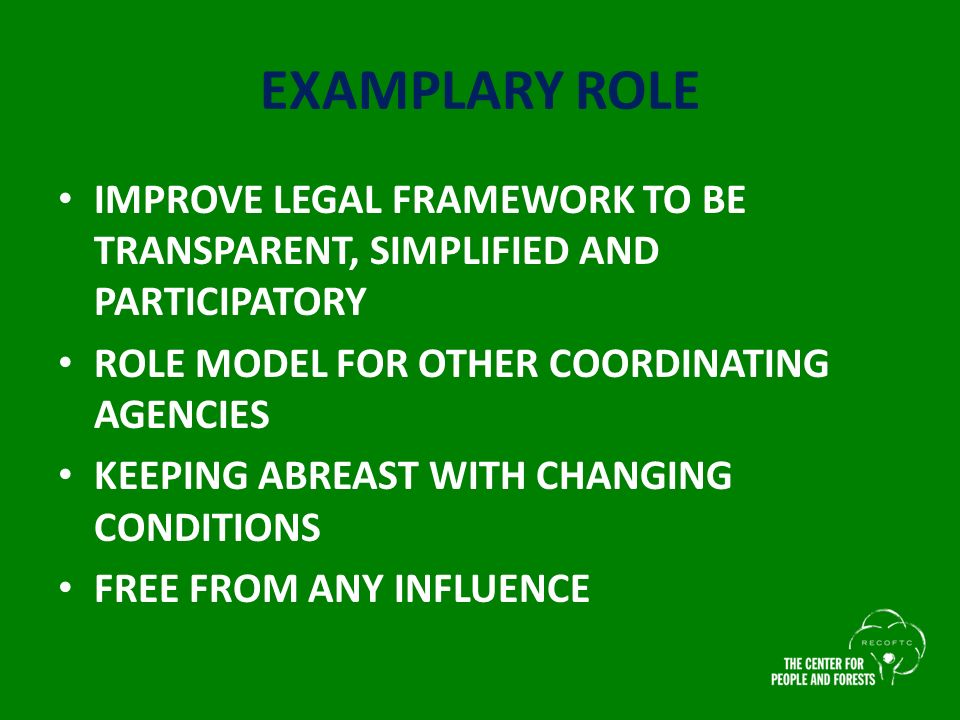 EXAMPLARY ROLE

• IMPROVE LEGAL FRAMEWORK TO BE TRANSPARENT, SIMPLIFIED AND PARTICIPATORY
• ROLE MODEL FOR OTHER COORDINATING AGENCIES
• KEEPING ABREAST WITH CHANGING CONDITIONS
• FREE FROM ANY INFLUENCE

RECOFTC
THE CENTER FOR PEOPLE AND FORESTS